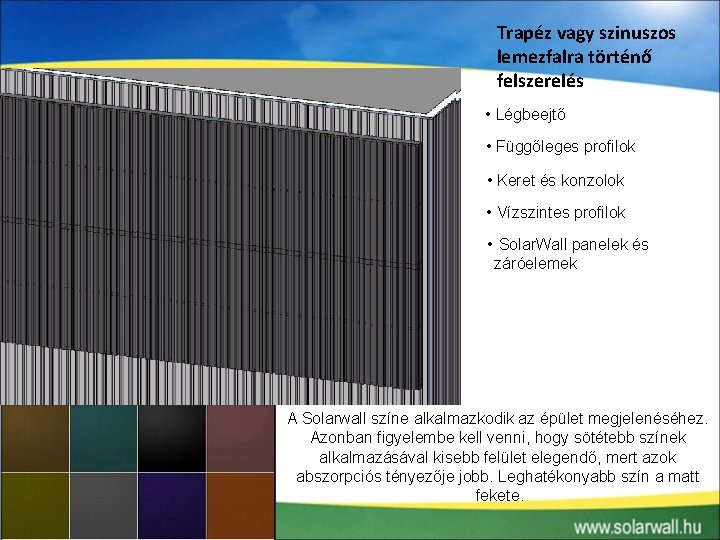 Trapéz vagy szinuszos lemezfalra történő felszerelés

• Légbeejtő

• Függőleges profilok

• Keret és konzolok

• Vízszintes profilok

• SolarWall panelek és záróelemek

A Solarwall színe alkalmazkodik az épület megjelenéséhez. Azonban figyelembe kell venni, hogy sötétebb színek alkalmazásával kisebb felület elegendő, mert azok abszorpciós tényezője jobb. Leghatékonyabb szín a matt fekete.

www.solarwall.hu